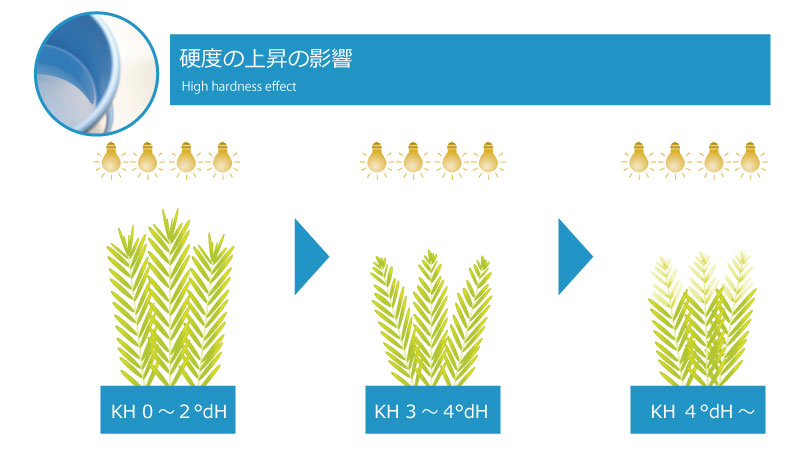 硬度の上昇の影響

High hardness effect

KH 0 ～ 2 °dH

KH 3 ～ 4°dH

KH 4 °dH ～